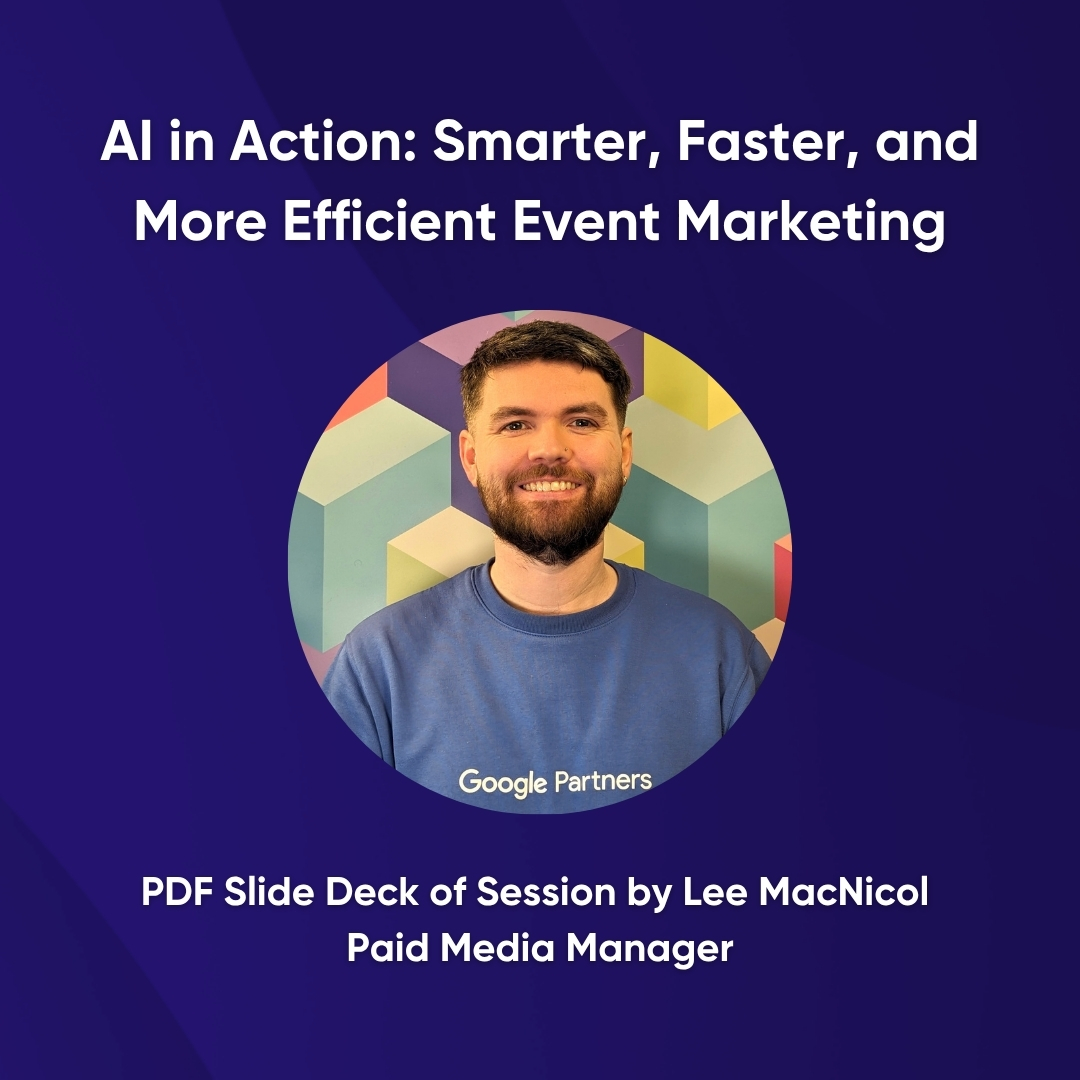 AI in Action: Smarter, Faster, and More Efficient Event Marketing

Google Partners

PDF Slide Deck of Session by Lee MacNicol
Paid Media Manager